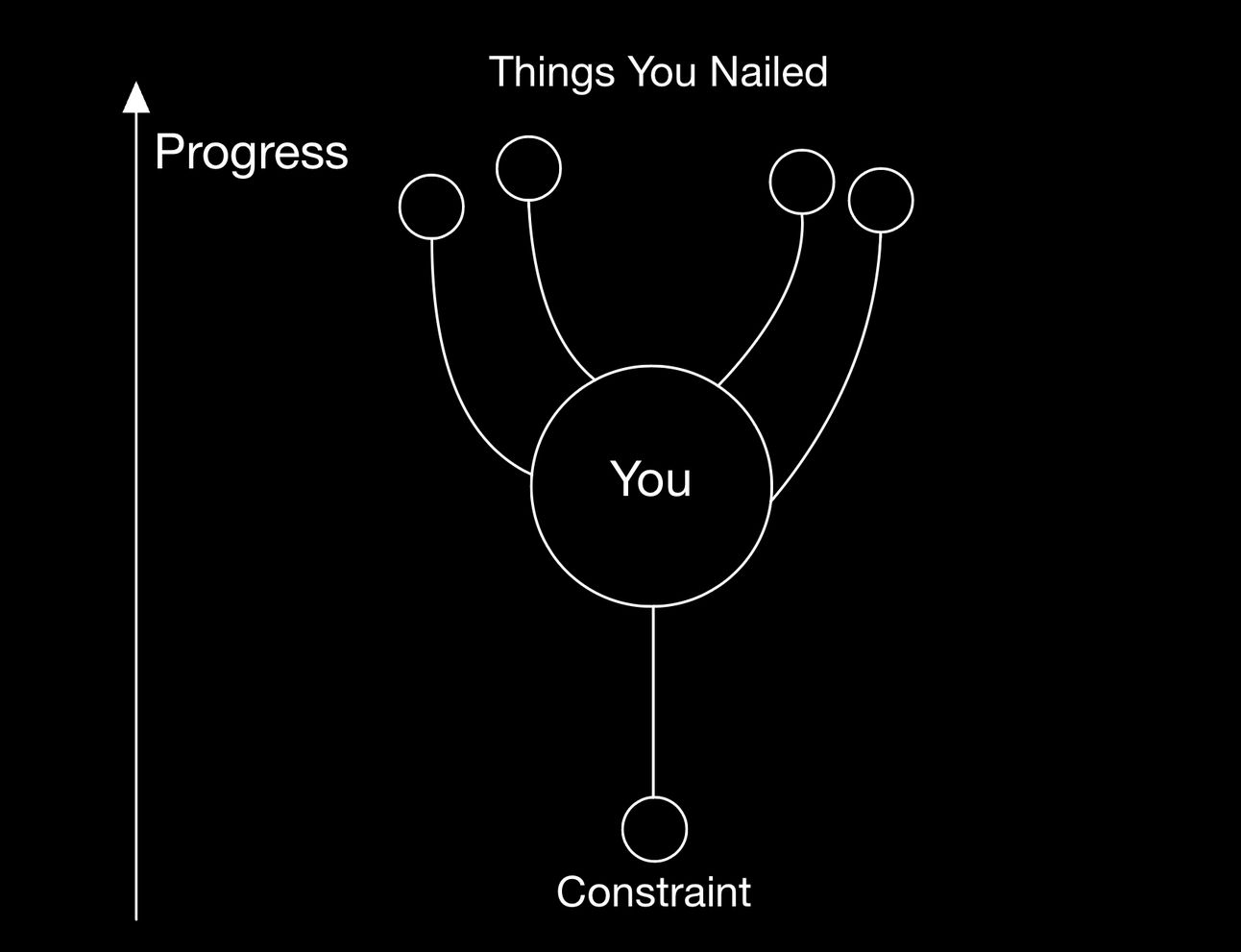 Things You Nailed

Progress

You

Constraint